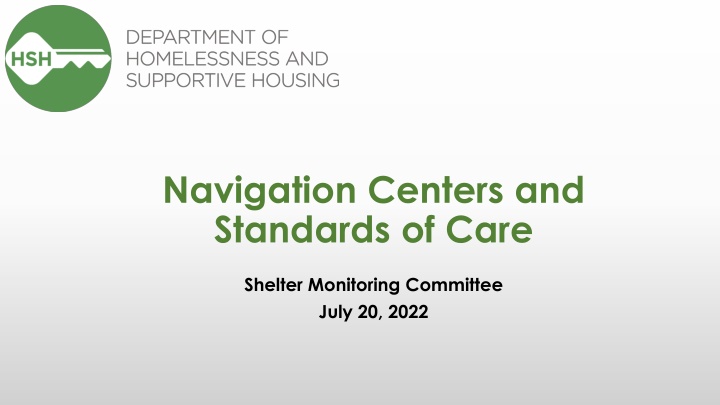 HSH

DEPARTMENT OF
HOMELESSNESS AND
SUPPORTIVE HOUSING

Navigation Centers and Standards of Care

Shelter Monitoring Committee
July 20, 2022